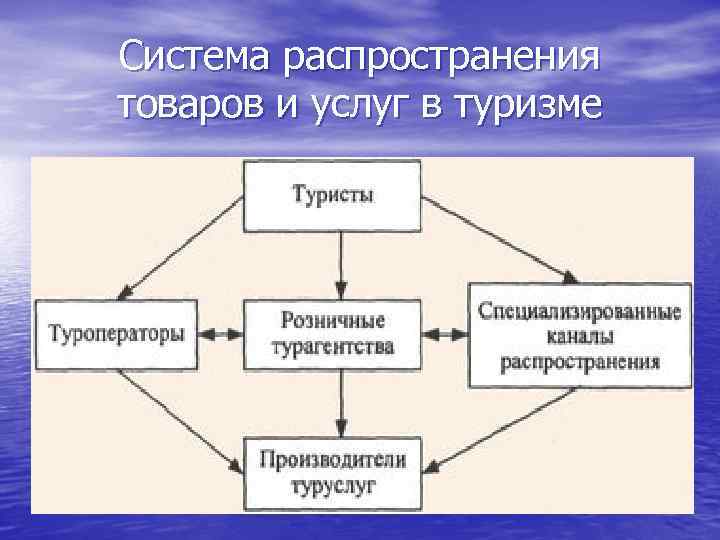 Система распространения товаров и услуг в туризме

Туристы

Туроператоры

Розничные турагентства

Специализированные каналы распространения

Производители туруслуг